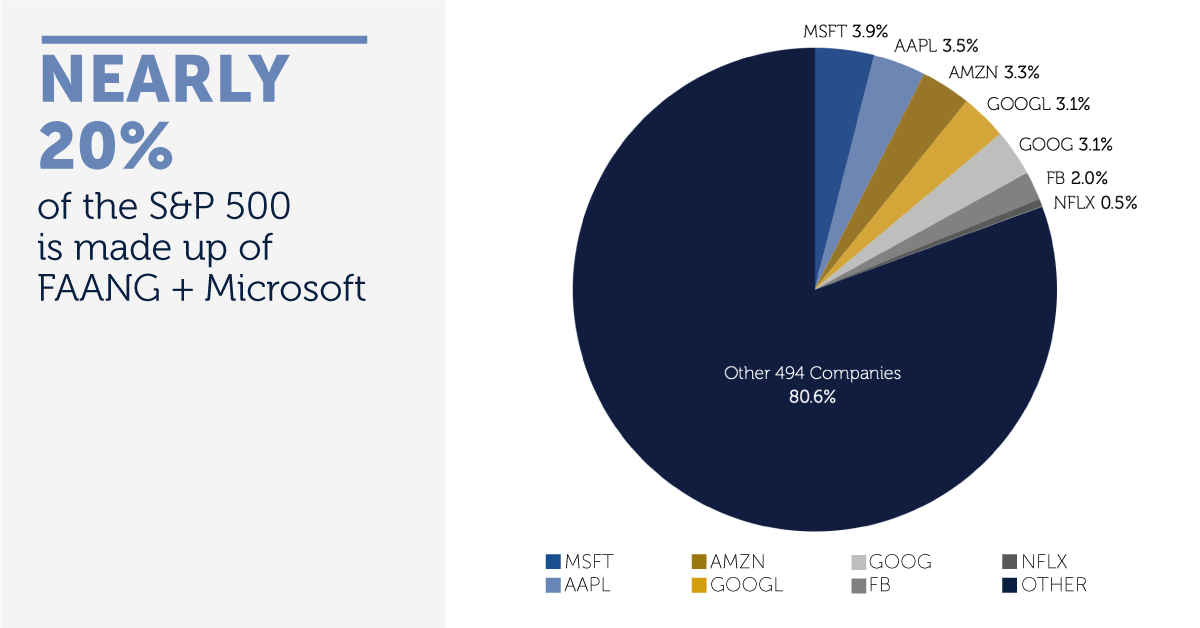 NEARLY 20%
of the S&P 500 is made up of FAANG + Microsoft

MSFT 3.9%
AAPL 3.5%
AMZN 3.3%
GOOGL 3.1%
GOOG 3.1%
FB 2.0%
NFLX 0.5%

Other 494 Companies
80.6%

MSFT
AAPL
AMZN
GOOGL
GOOG
FB
NFLX
OTHER